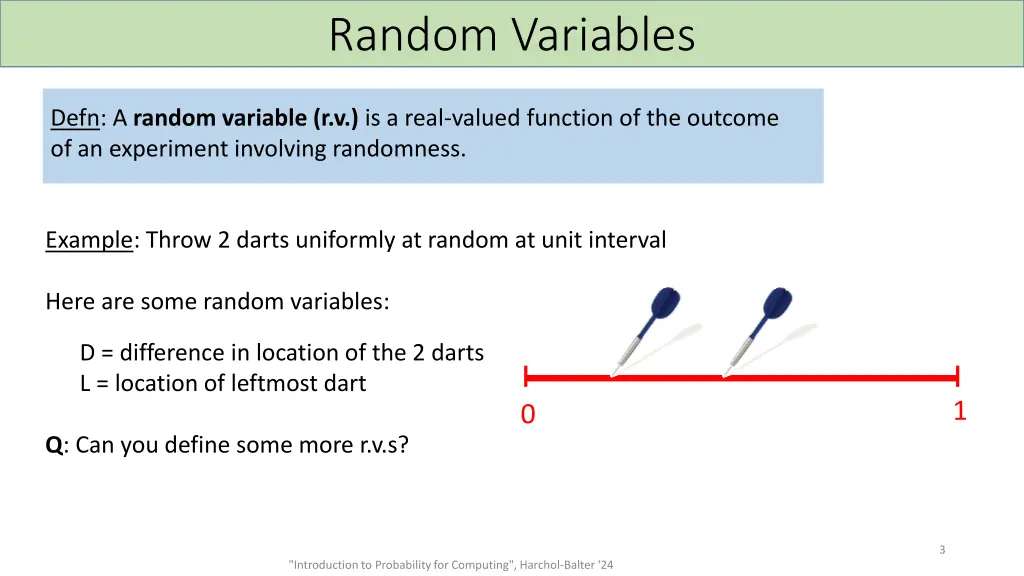 Random Variables

Defn: A random variable (r.v.) is a real-valued function of the outcome of an experiment involving randomness.

Example: Throw 2 darts uniformly at random at unit interval

Here are some random variables:

D = difference in location of the 2 darts
L = location of leftmost dart

0

1

Q: Can you define some more r.v.s?

3

"Introduction to Probability for Computing", Harchol-Balter '24